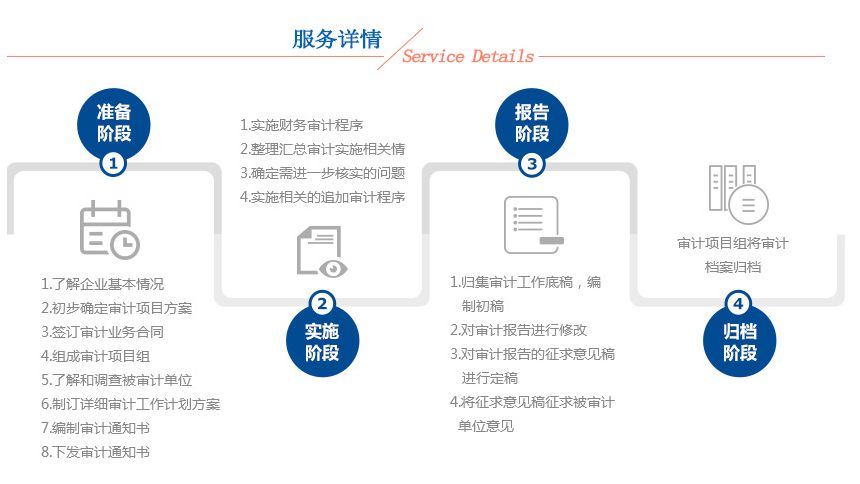 服务详情

Service Details

准备阶段
1

1.了解企业基本情况
2.初步确定审计项目方案
3.签订审计业务合同
4.组成审计项目组
5.了解和调查被审计单位
6.制订详细审计工作计划方案
7.编制审计通知书
8.下发审计通知书

1.实施财务审计程序
2.整理汇总审计实施相关情
3.确定需进一步核实的问题
4.实施相关的追加审计程序

2
实施阶段

报告阶段
3

1.归集审计工作底稿，编制初稿
2.对审计报告进行修改
3.对审计报告的征求意见稿进行定稿
4.将征求意见稿征求被审计单位意见

审计项目组将审计档案归档

4
归档阶段